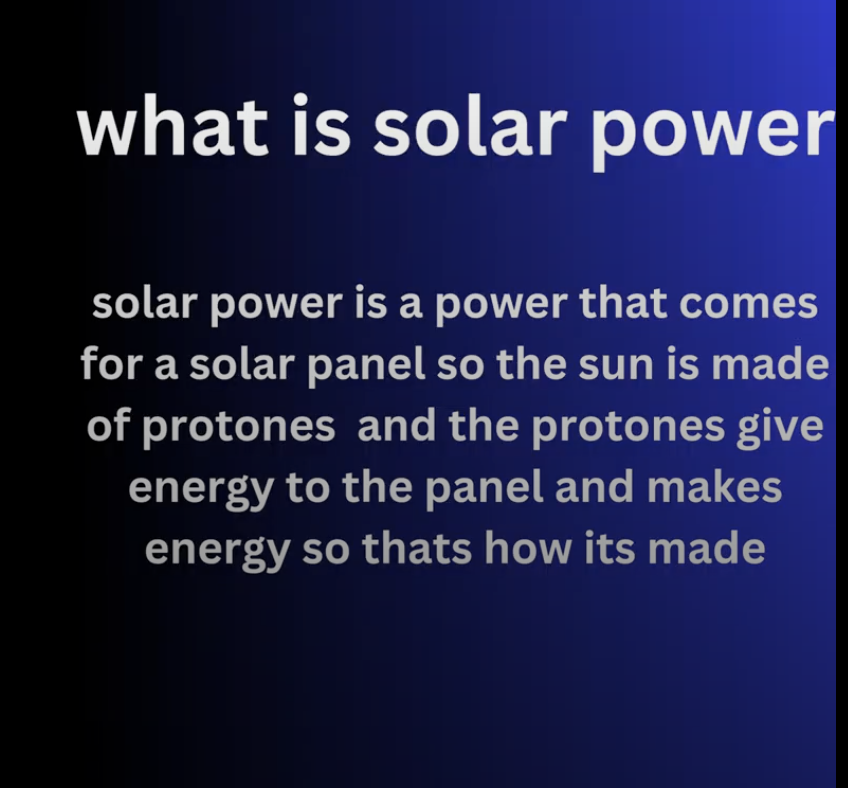 what is solar power

solar power is a power that comes for a solar panel so the sun is made of protones  and the protones give energy to the panel and makes energy so thats how its made